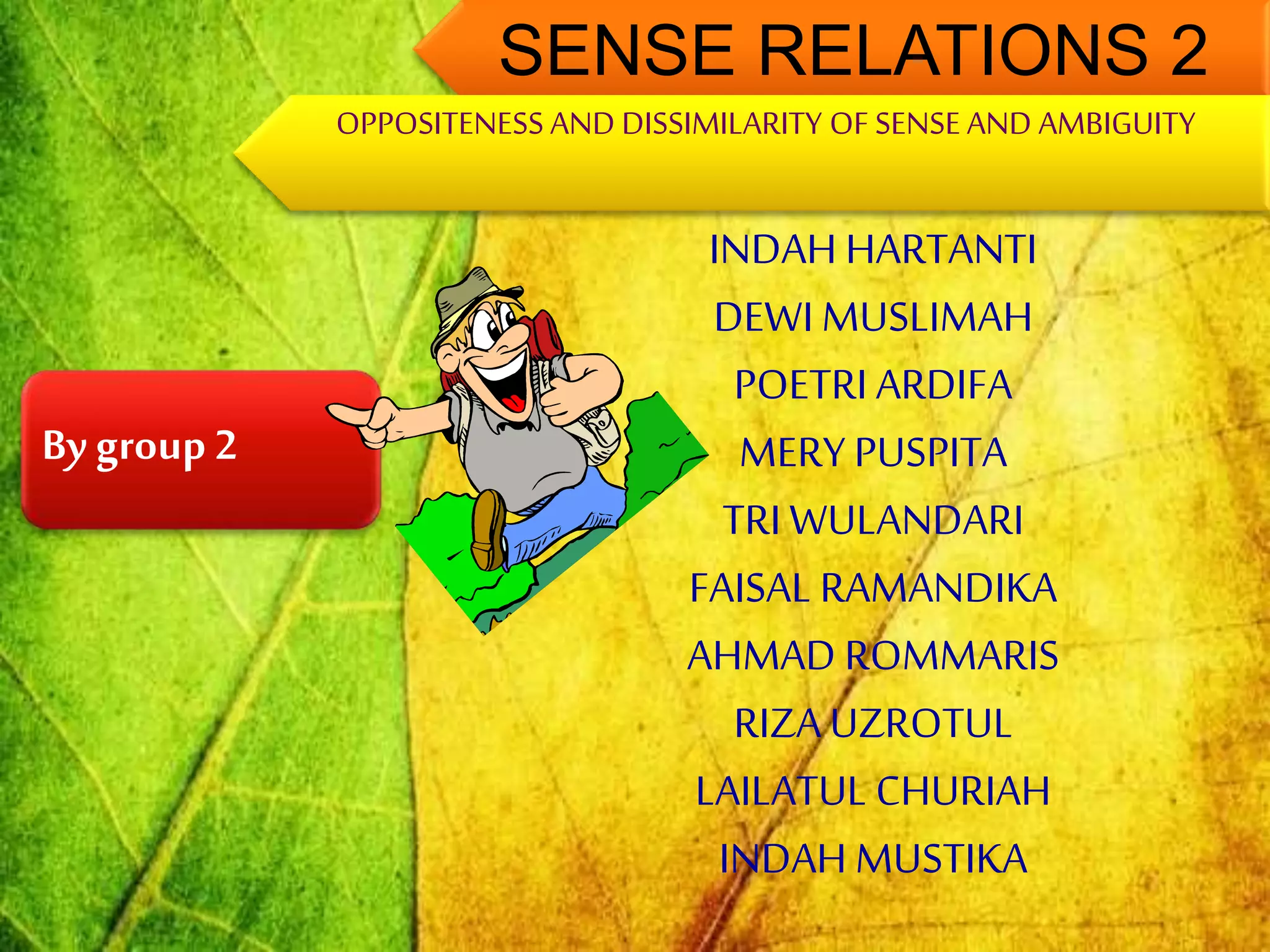 SENSE RELATIONS 2

OPPOSITENESS AND DISSIMILARITY OF SENSE AND AMBIGUITY

By group 2

INDAH HARTANTI
DEWI MUSLIMAH
POETRI ARDIFA
MERY PUSPITA
TRI WULANDARI
FAISAL RAMANDIKA
AHMAD ROMMARIS
RIZA UZROTUL
LAILATUL CHURIAH
INDAH MUSTIKA